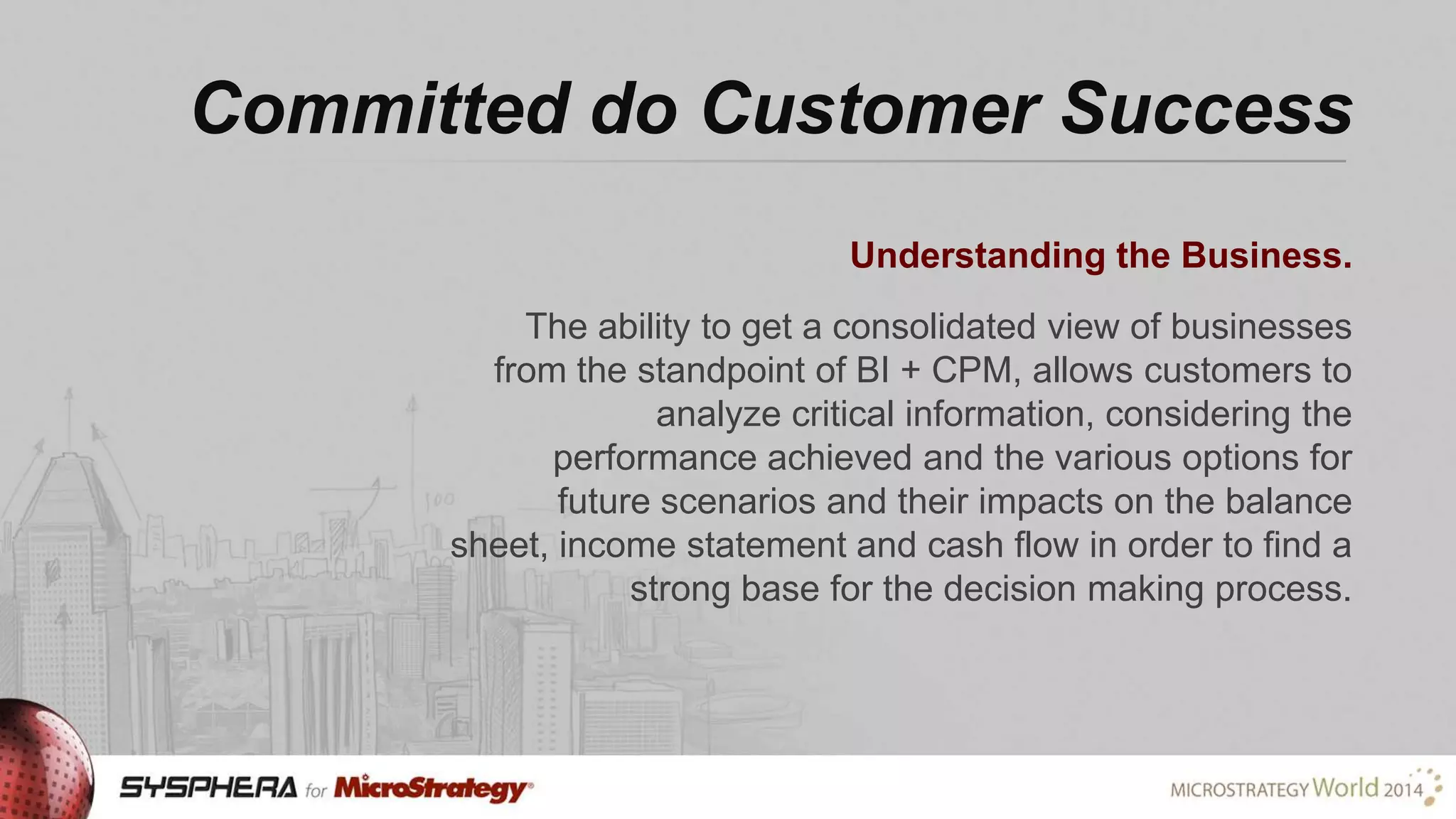 Committed do Customer Success

Understanding the Business.

The ability to get a consolidated view of businesses from the standpoint of BI + CPM, allows customers to analyze critical information, considering the performance achieved and the various options for future scenarios and their impacts on the balance sheet, income statement and cash flow in order to find a strong base for the decision making process.

100

SYSPHERA for MicroStrategy®

MICROSTRATEGY World 2014